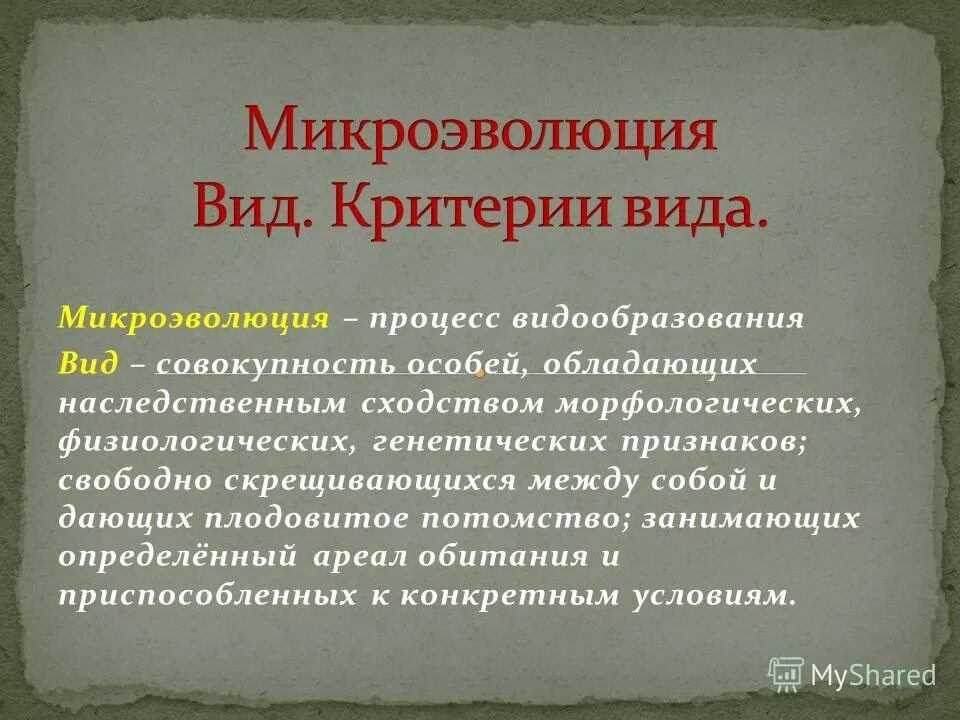 Микроэволюция
Вид. Критерии вида.

Микроэволюция – процесс видообразования

Вид – совокупность особей, обладающих наследственным сходством морфологических, физиологических, генетических признаков; свободно скрещивающихся между собой и дающих плодовитое потомство; занимающих определённый ареал обитания и приспособленных к конкретным условиям.

MyShared